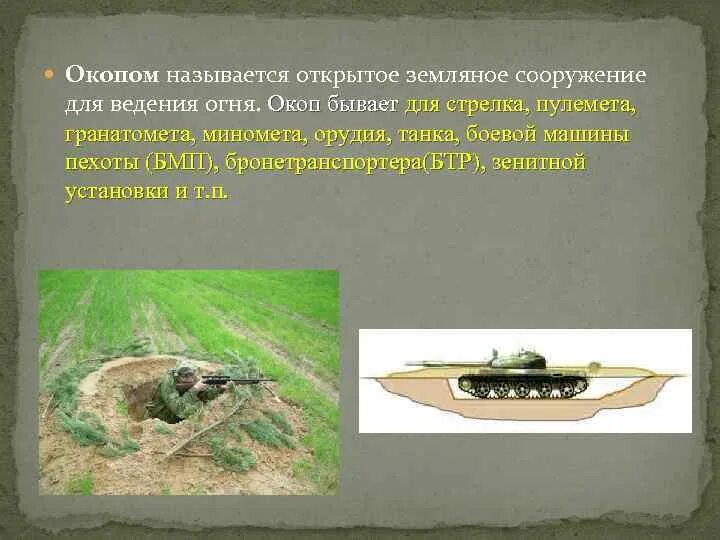 Окопом называется открытое земляное сооружение для ведения огня. Окоп бывает для стрелка, пулемета, гранатомета, миномета, орудия, танка, боевой машины пехоты (БМП), бронетранспортера(БТР), зенитной установки и т.п.